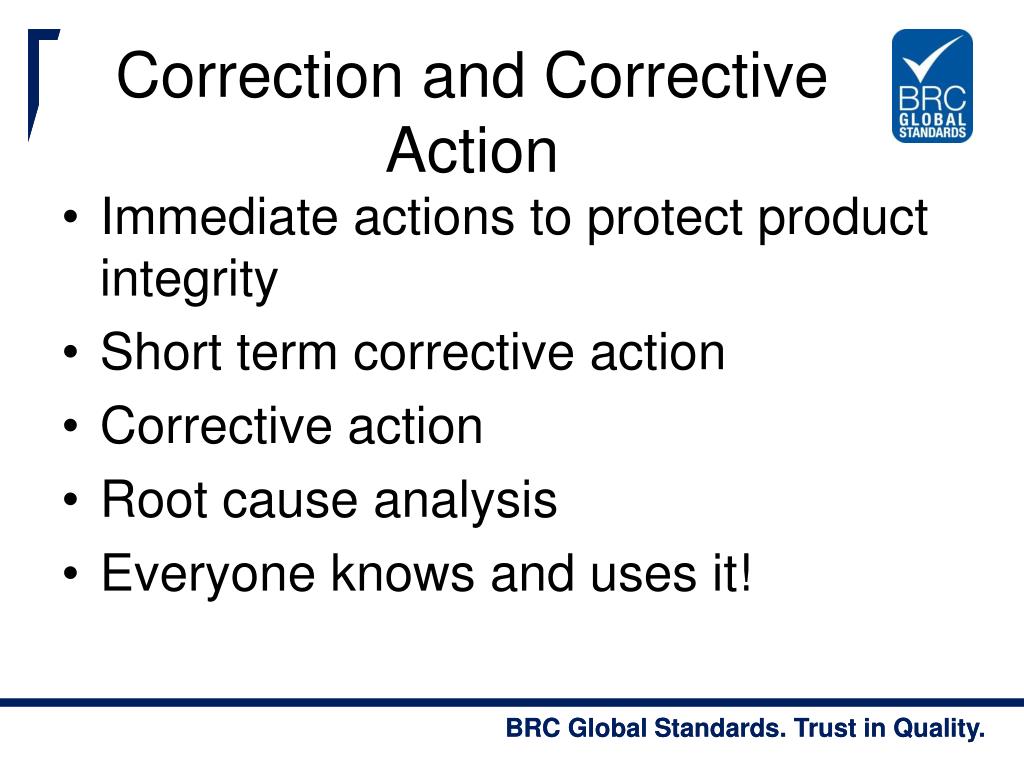 Correction and Corrective Action

BRC
GLOBAL
STANDARDS

• Immediate actions to protect product integrity
• Short term corrective action
• Corrective action
• Root cause analysis
• Everyone knows and uses it!

BRC Global Standards. Trust in Quality.